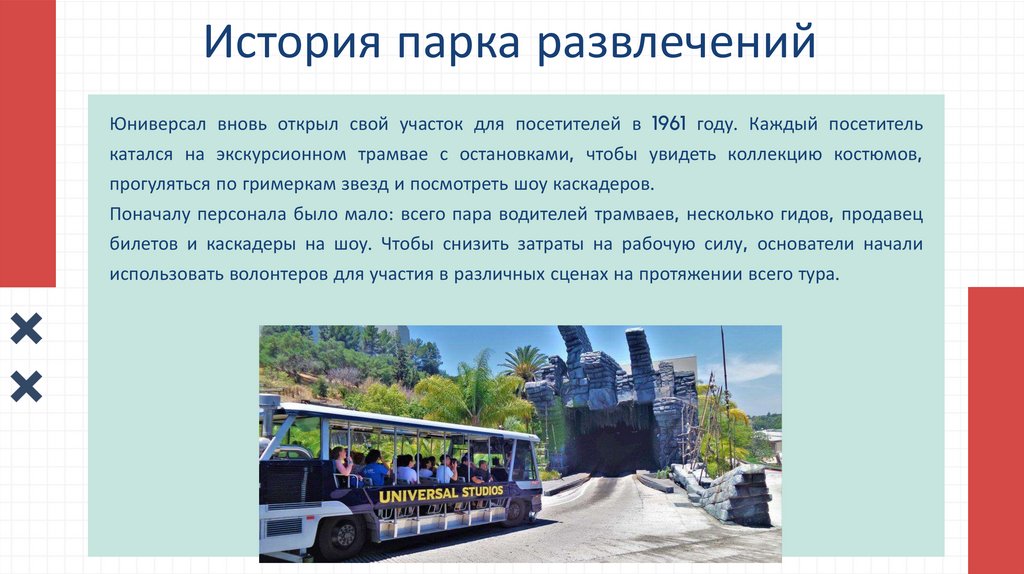 История парка развлечений

Юниверсал вновь открыл свой участок для посетителей в 1961 году. Каждый посетитель катался на экскурсионном трамвае с остановками, чтобы увидеть коллекцию костюмов, прогуляться по гримеркам звезд и посмотреть шоу каскадеров.

Поначалу персонала было мало: всего пара водителей трамваев, несколько гидов, продавец билетов и каскадеры на шоу. Чтобы снизить затраты на рабочую силу, основатели начали использовать волонтеров для участия в различных сценах на протяжении всего тура.

UNIVERSAL STUDIOS